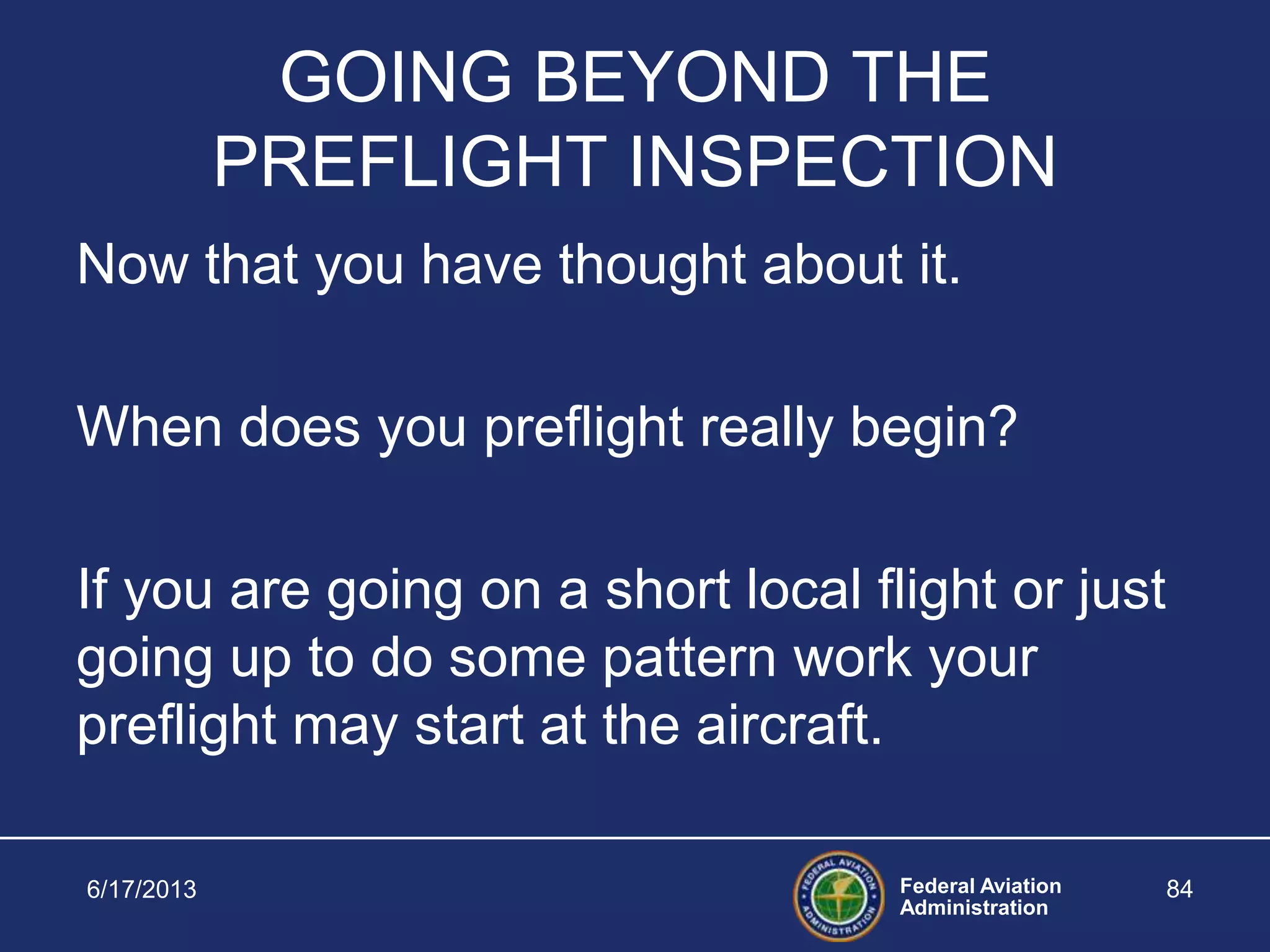 GOING BEYOND THE PREFLIGHT INSPECTION

Now that you have thought about it.

When does you preflight really begin?

If you are going on a short local flight or just going up to do some pattern work your preflight may start at the aircraft.

6/17/2013

FEDERAL AVIATION ADMINISTRATION

Federal Aviation Administration

84